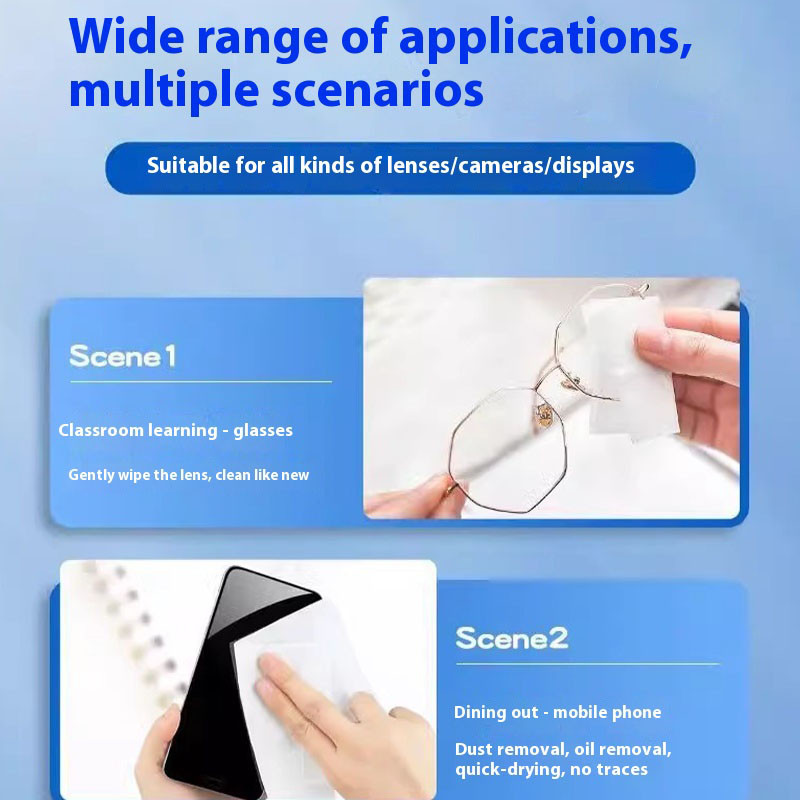 Wide range of applications, multiple scenarios

Suitable for all kinds of lenses/cameras/displays

Scene1

Classroom learning - glasses

Gently wipe the lens, clean like new

Scene2

Dining out - mobile phone

Dust removal, oil removal, quick-drying, no traces